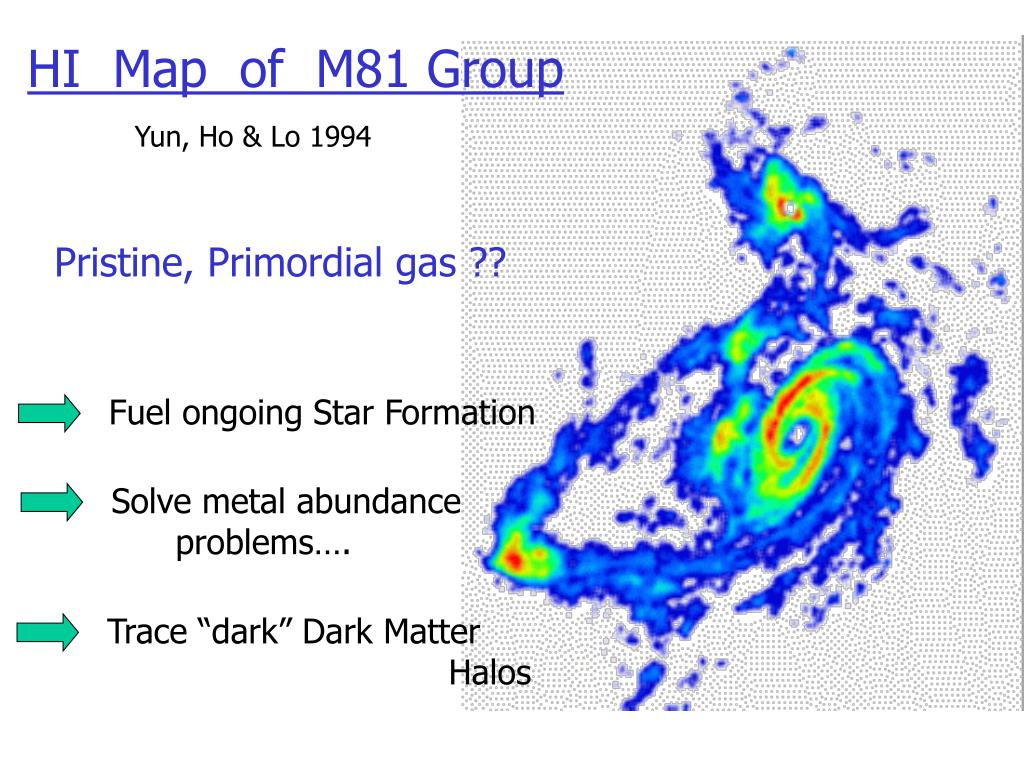 HI Map of M81 Group

Yun, Ho & Lo 1994

Pristine, Primordial gas ??

Fuel ongoing Star Formation

Solve metal abundance problems….

Trace “dark” Dark Matter Halos